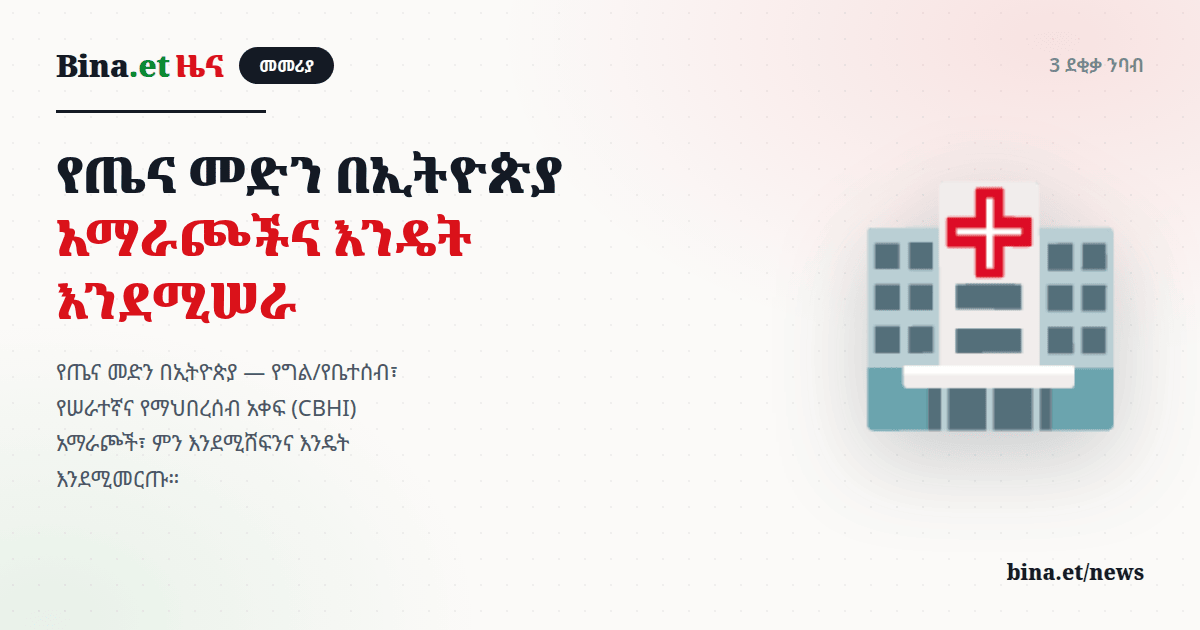 Bina.et ዜና መመሪያ

3 ደቂቃ ንባብ

የጤና መድን በኢትዮጵያ አማራጮችና እንዴት እንደሚሠራ

የጤና መድን በኢትዮጵያ — የግል/የቤተሰብ፣ የሠራተኛና የማህበረሰብ አቀፍ (CBHI) አማራጮች፣ ምን እንደሚሸፍንና እንዴት እንደሚመርጡ።

bina.et/news